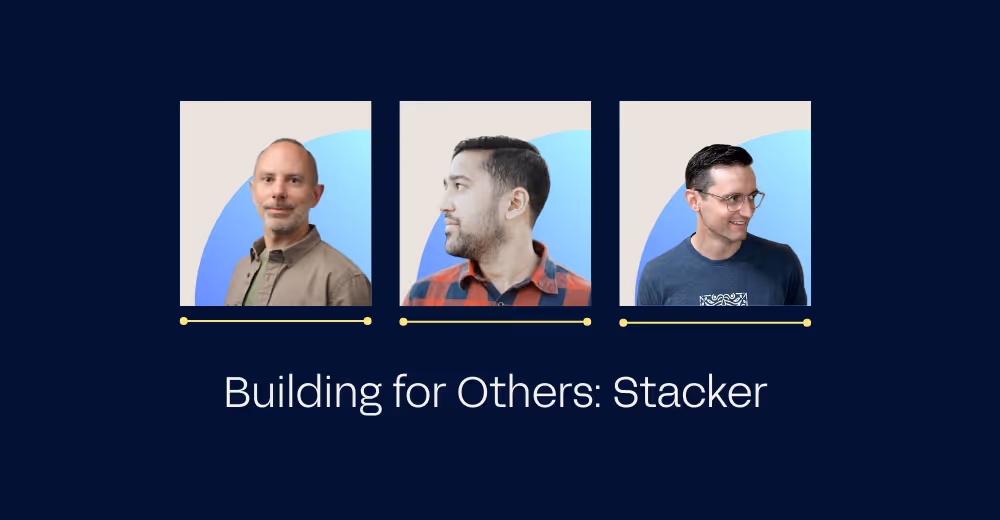 Building for Others: Stacker